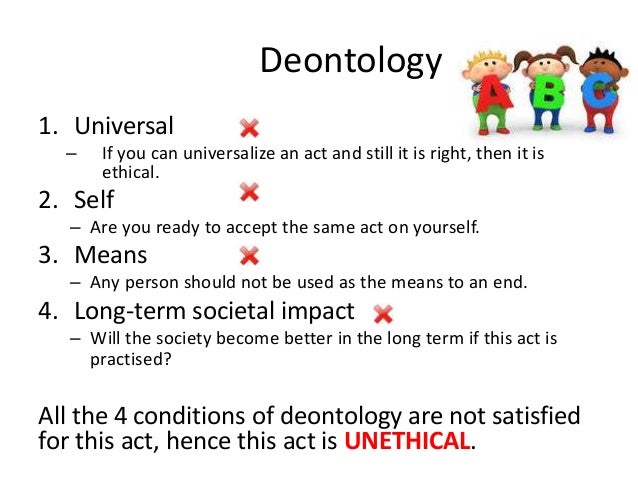 Deontology

A B C

1. Universal
– If you can universalize an act and still it is right, then it is ethical.
2. Self
– Are you ready to accept the same act on yourself.
3. Means
– Any person should not be used as the means to an end.
4. Long-term societal impact
– Will the society become better in the long term if this act is practised?

All the 4 conditions of deontology are not satisfied for this act, hence this act is UNETHICAL.